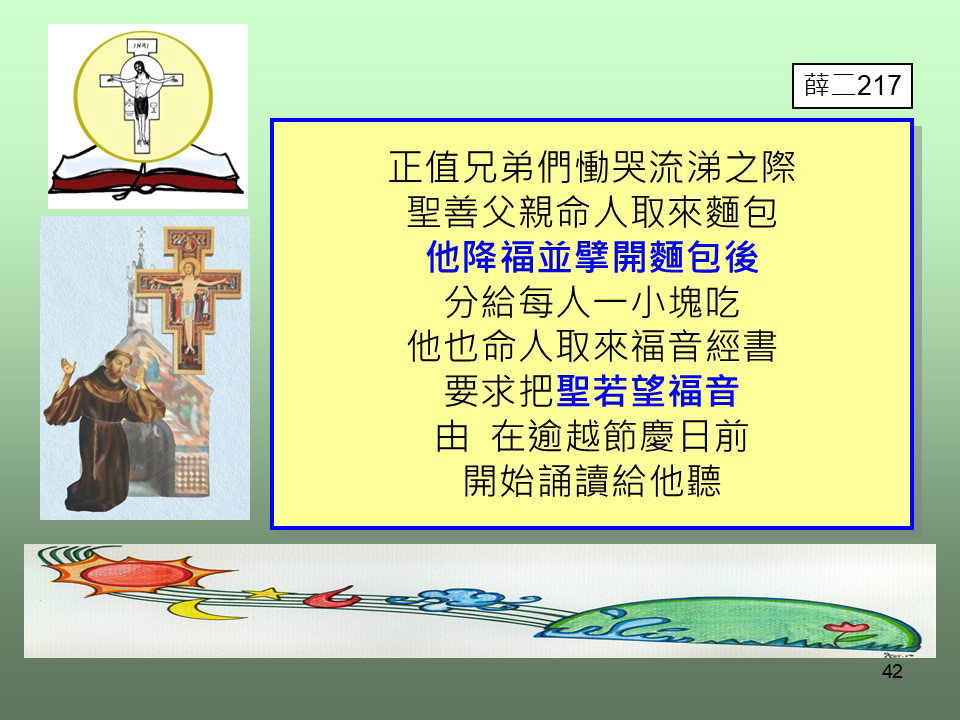 INRI

薛二217

正值兄弟們慟哭流涕之際
聖善父親命人取來麵包
他降福並擘開麵包後
分給每人一小塊吃
他也命人取來福音經書
要求把聖若望福音
由 在逾越節慶日前
開始誦讀給他聽

42